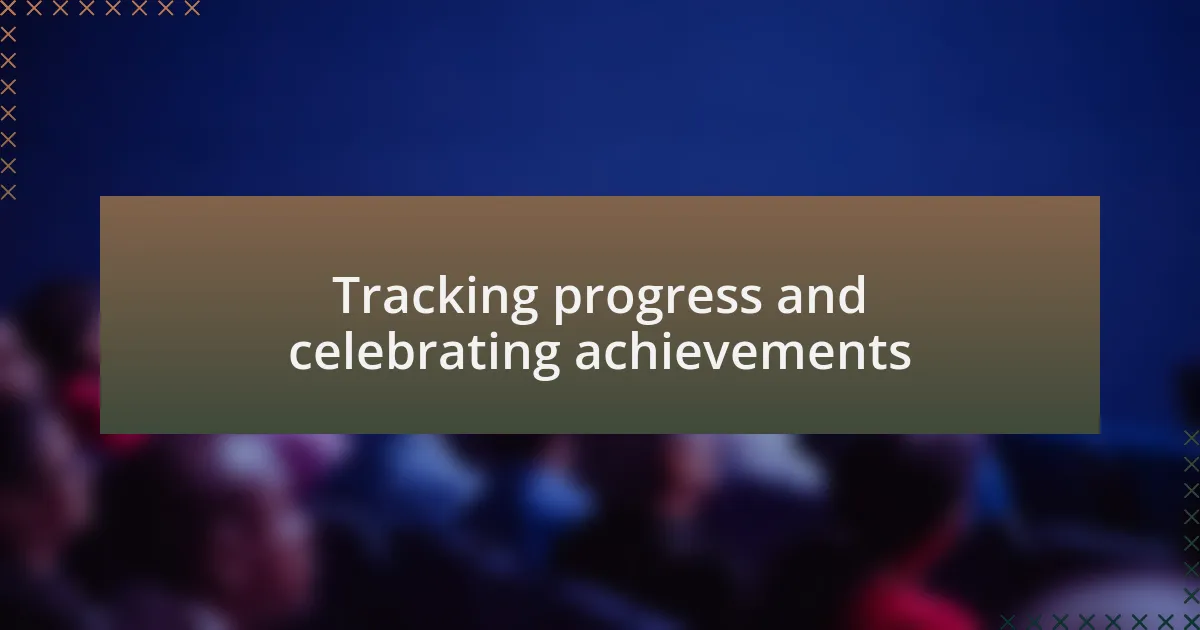 Tracking progress and celebrating achievements